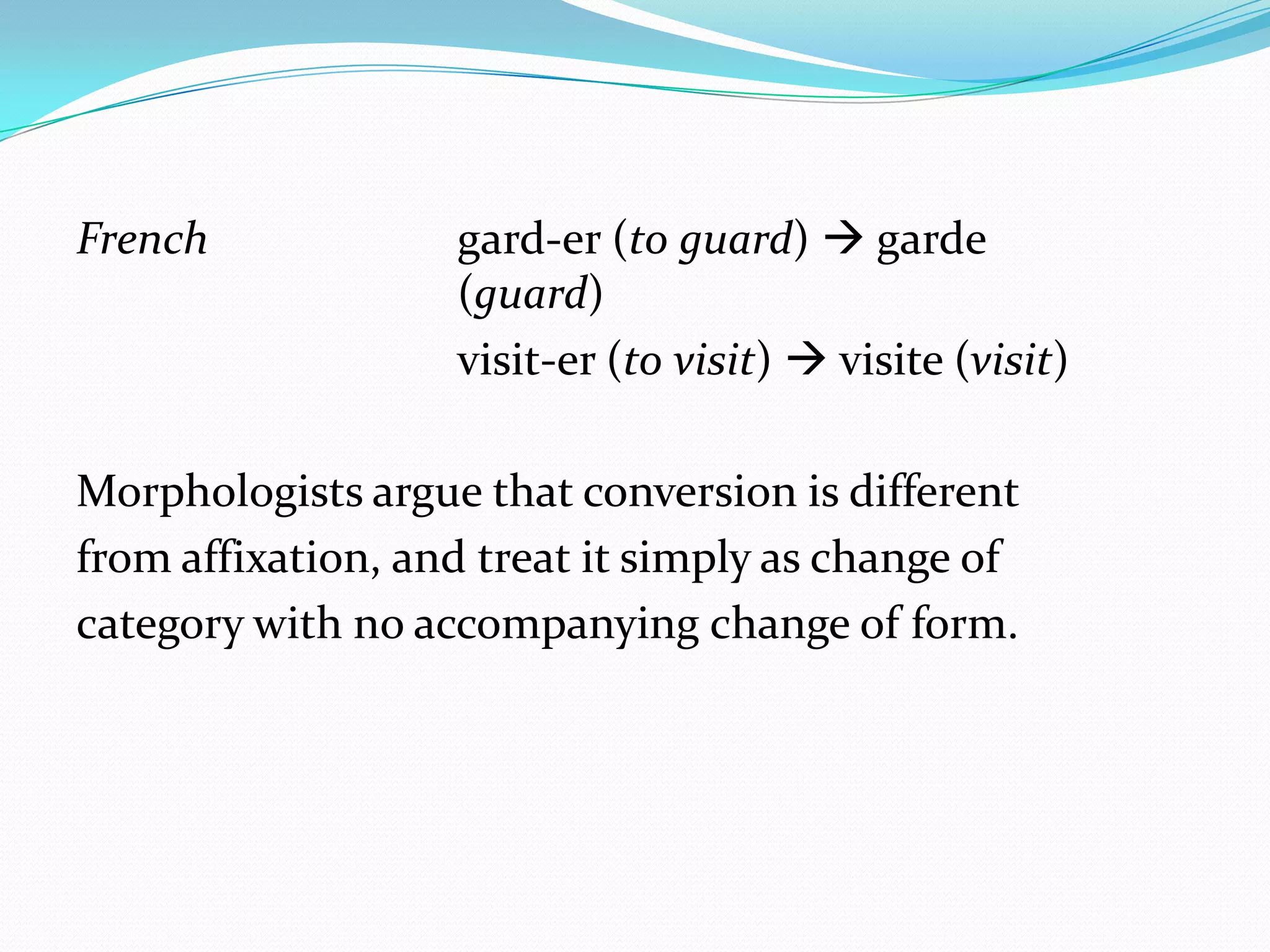 French

gard-er (to guard) → garde (guard)

visit-er (to visit) → visite (visit)

Morphologists argue that conversion is different from affixation, and treat it simply as change of category with no accompanying change of form.